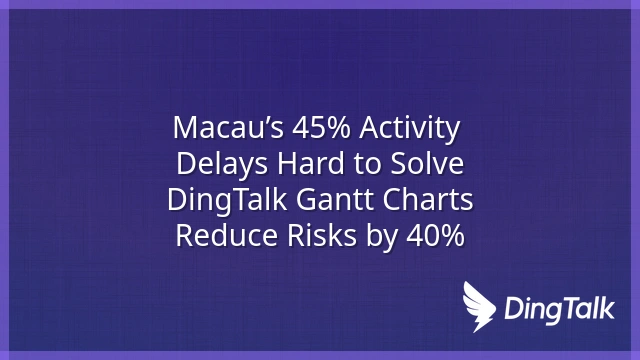 Macau’s 45% Activity Delays Hard to Solve DingTalk Gantt Charts Reduce Risks by 40%

DingTalk